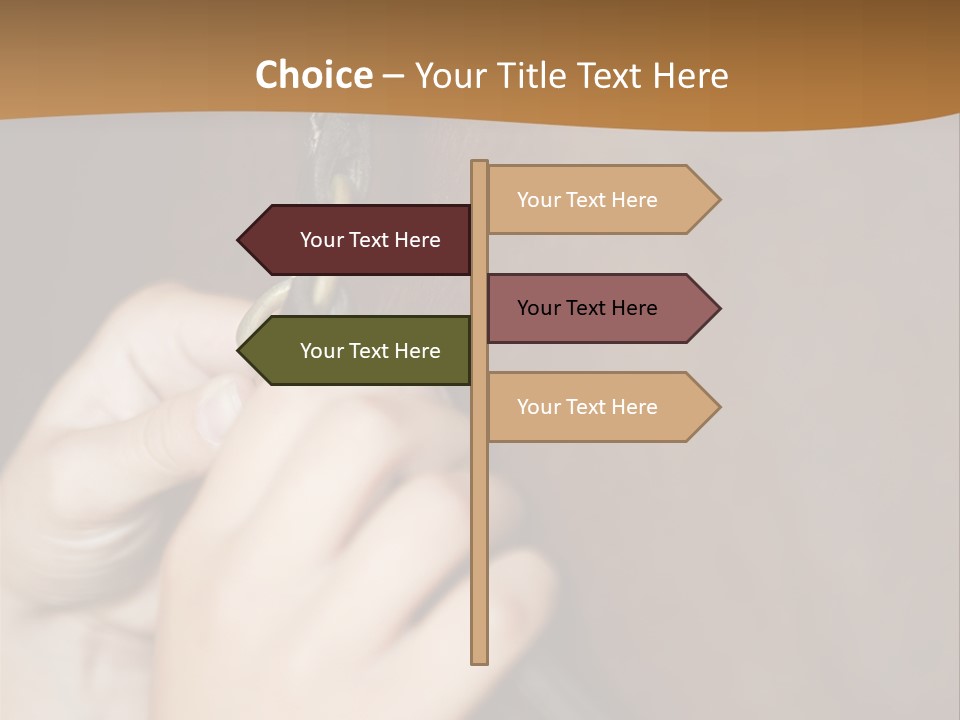 Choice – Your Title Text Here

Your Text Here

Your Text Here

Your Text Here

Your Text Here

Your Text Here